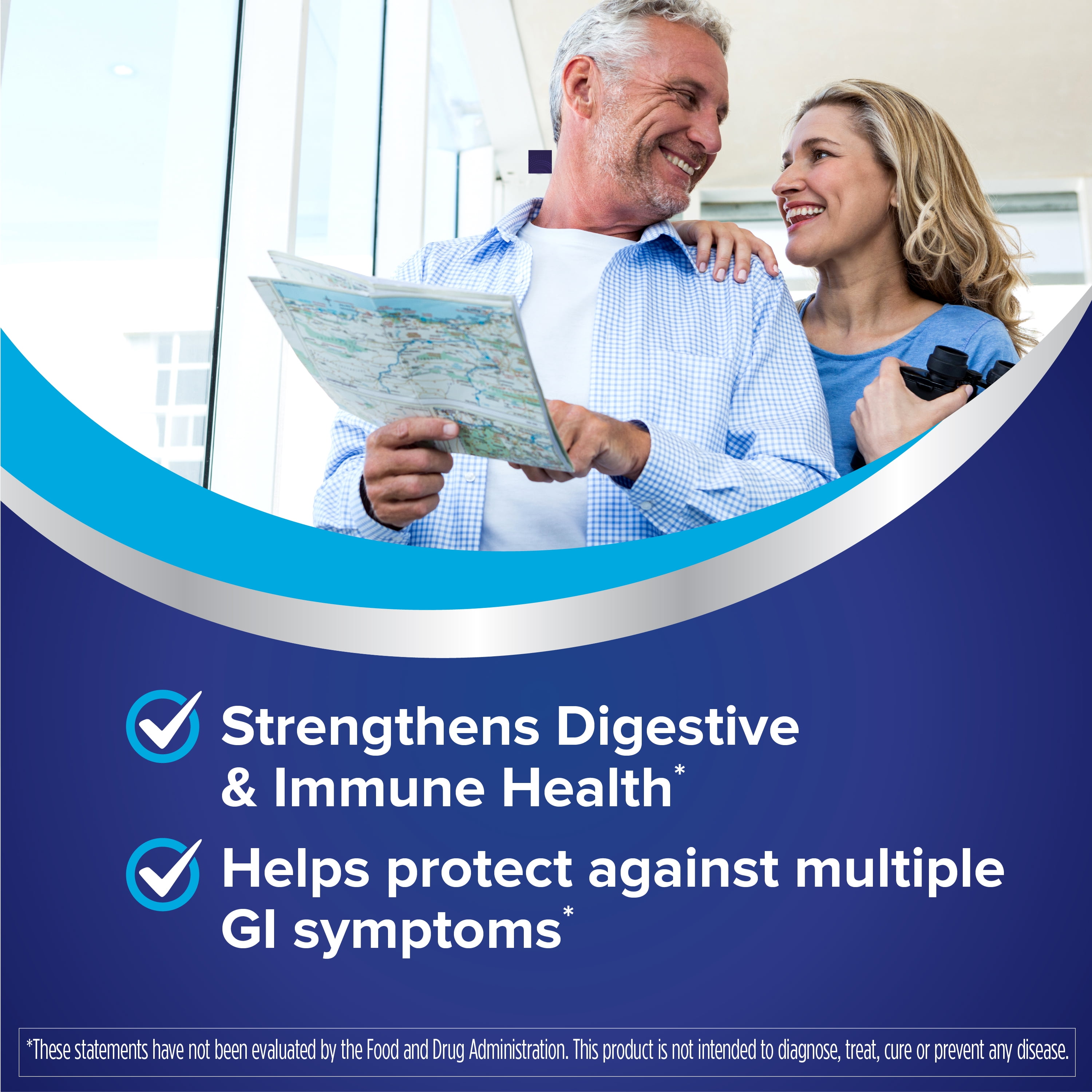 Strengthens Digestive & Immune Health*

Helps protect against multiple GI symptoms*

*These statements have not been evaluated by the Food and Drug Administration. This product is not intended to diagnose, treat, cure or prevent any disease.